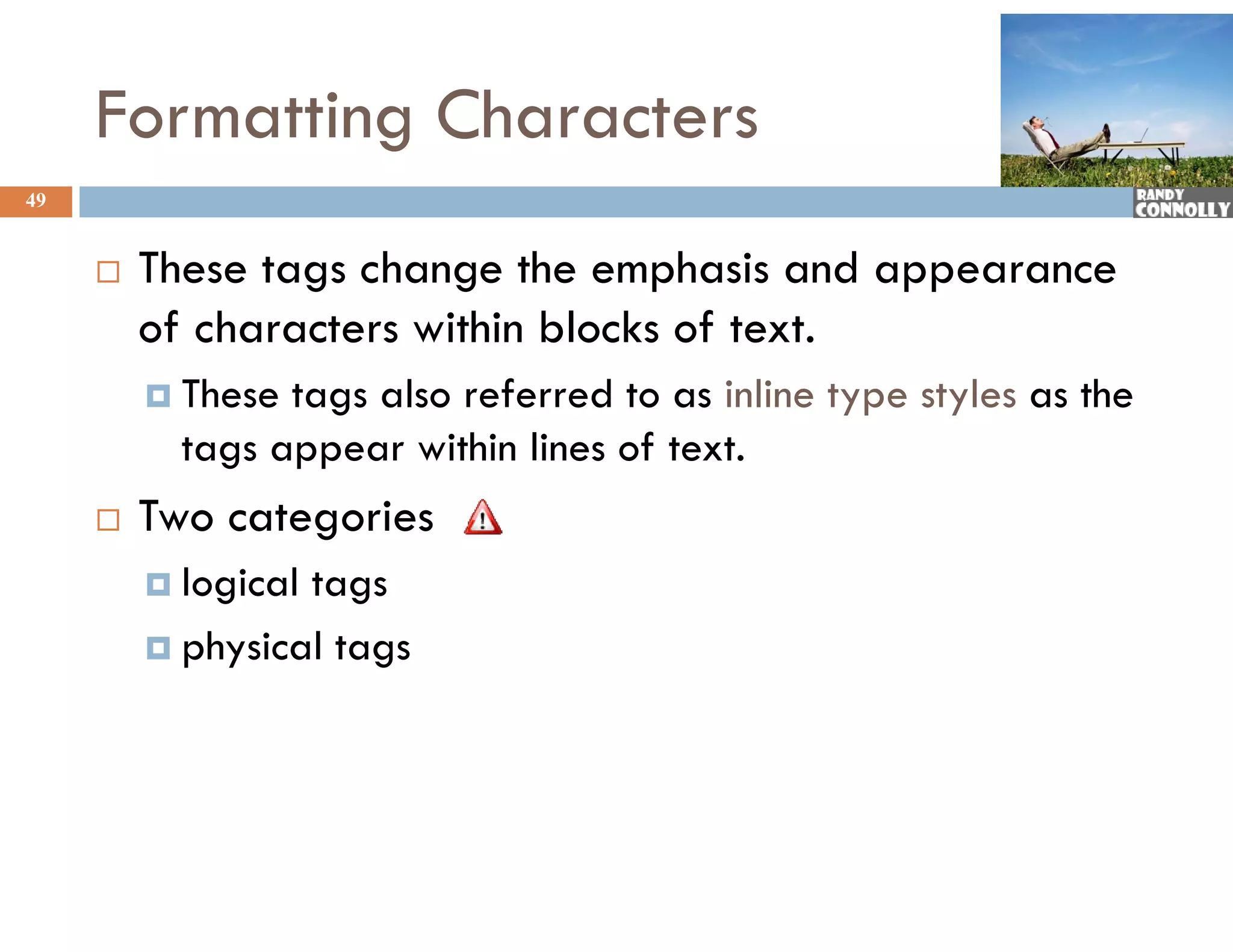 Formatting Characters

49

RANDY CONNOLLY

These tags change the emphasis and appearance of characters within blocks of text.

These tags also referred to as inline type styles as the tags appear within lines of text.

Two categories

logical tags

physical tags